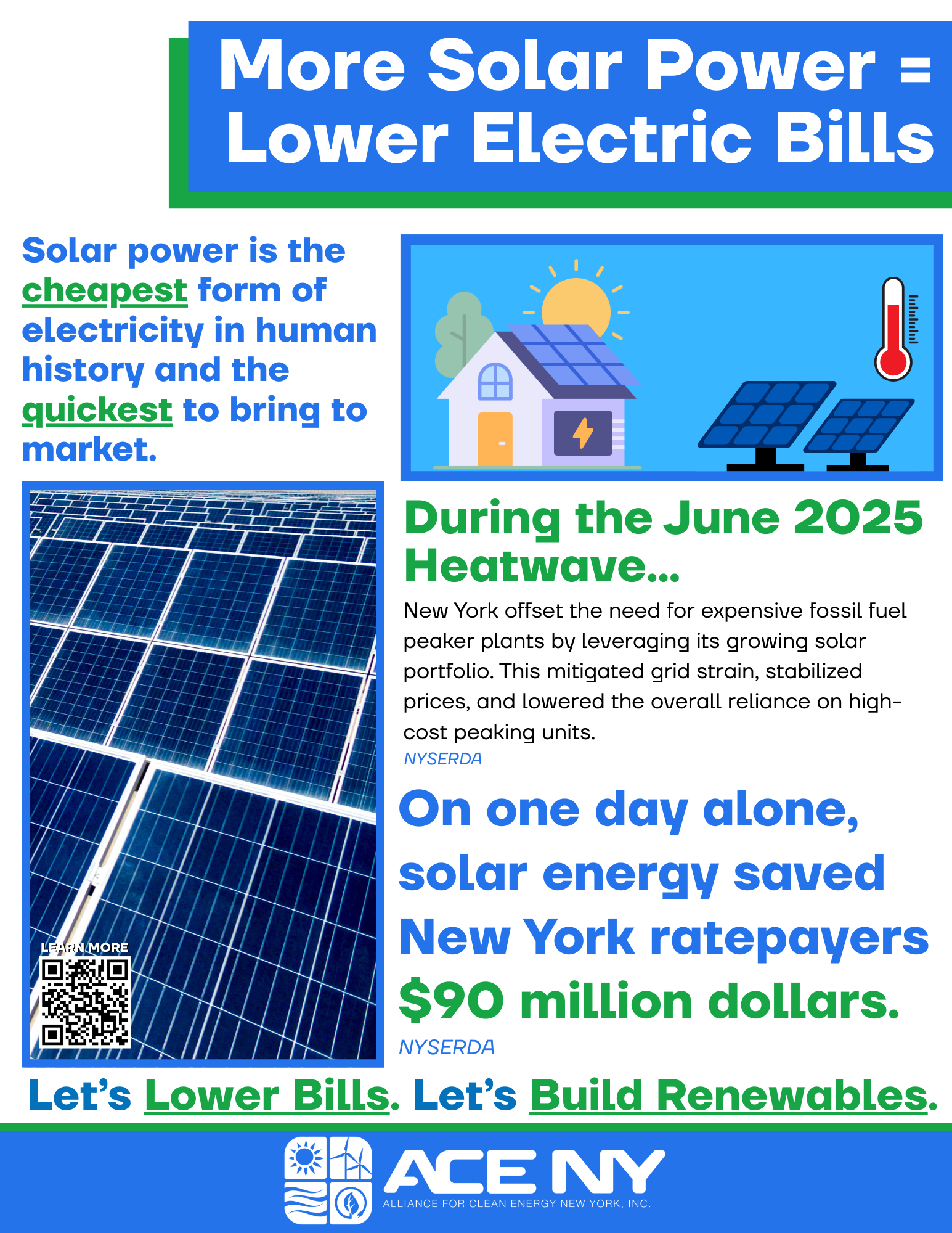 More Solar Power = Lower Electric Bills

Solar power is the cheapest form of electricity in human history and the quickest to bring to market.

LEARN MORE

During the June 2025 Heatwave...

New York offset the need for expensive fossil fuel peaker plants by leveraging its growing solar portfolio. This mitigated grid strain, stabilized prices, and lowered the overall reliance on high-cost peaking units.
NYSERDA

On one day alone, solar energy saved New York ratepayers $90 million dollars.
NYSERDA

Let's Lower Bills. Let's Build Renewables.

ACE NY
ALLIANCE FOR CLEAN ENERGY NEW YORK, INC.